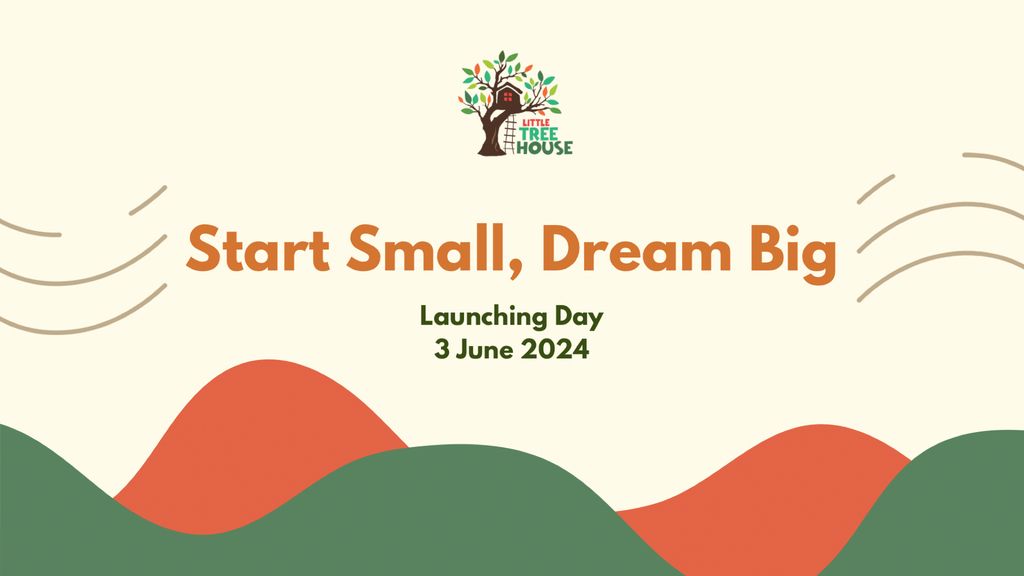 LITTLE TREE HOUSE

Start Small, Dream Big

Launching Day
3 June 2024